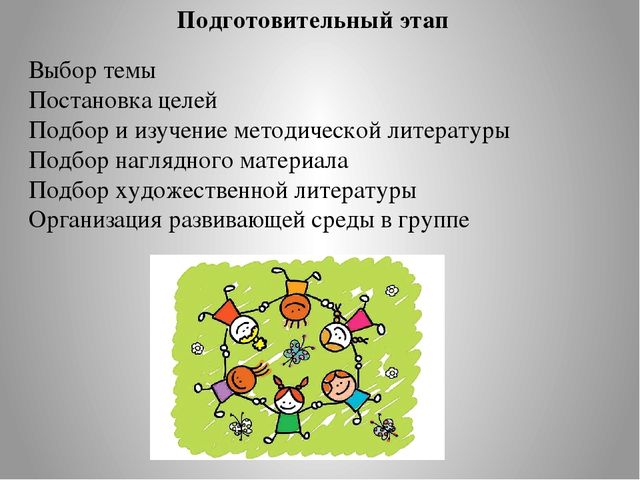 Подготовительный этап

Выбор темы
Постановка целей
Подбор и изучение методической литературы
Подбор наглядного материала
Подбор художественной литературы
Организация развивающей среды в группе